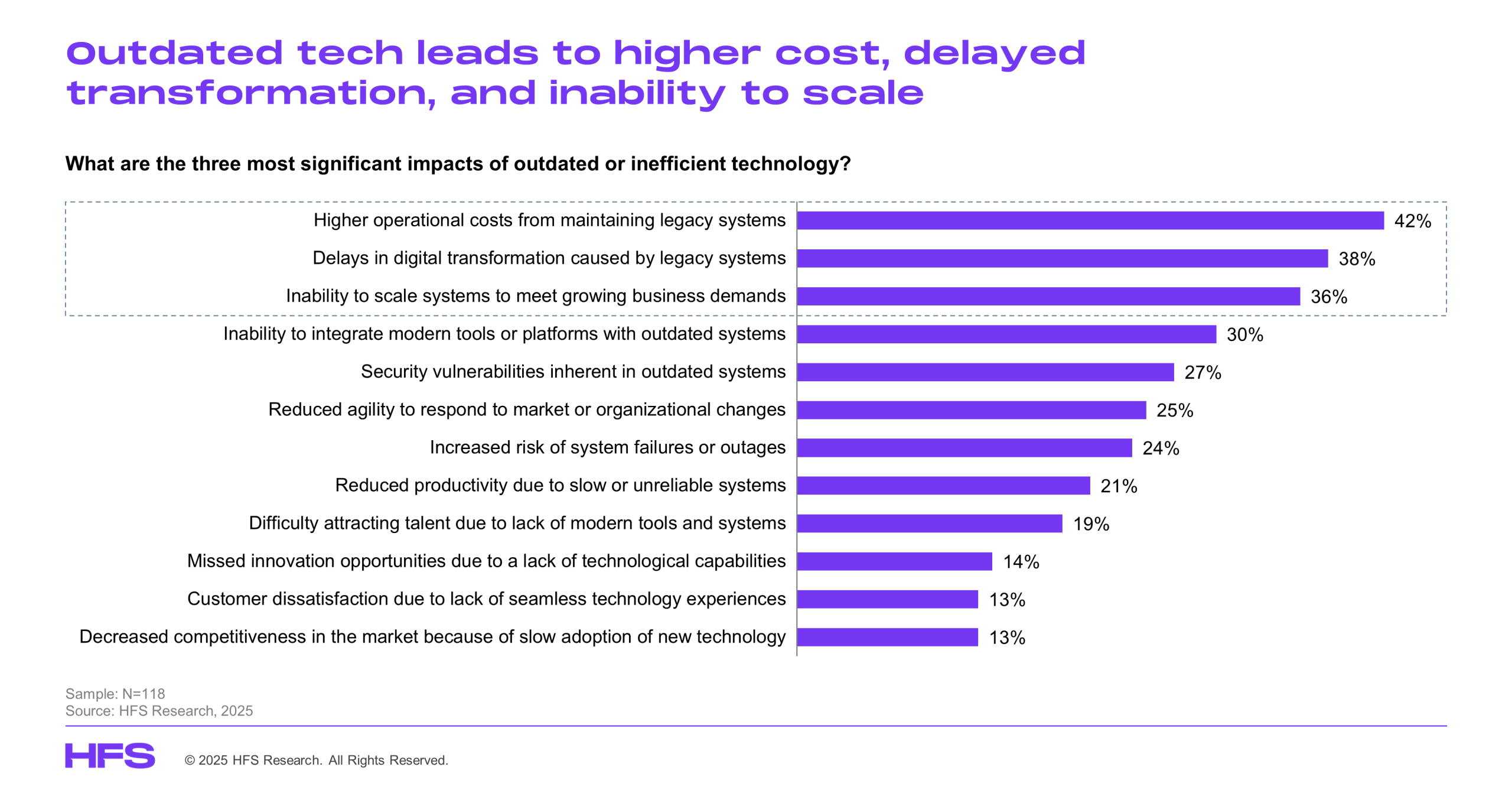 Outdated tech leads to higher cost, delayed transformation, and inability to scale

What are the three most significant impacts of outdated or inefficient technology?

Higher operational costs from maintaining legacy systems 42%
Delays in digital transformation caused by legacy systems 38%
Inability to scale systems to meet growing business demands 36%
Inability to integrate modern tools or platforms with outdated systems 30%
Security vulnerabilities inherent in outdated systems 27%
Reduced agility to respond to market or organizational changes 25%
Increased risk of system failures or outages 24%
Reduced productivity due to slow or unreliable systems 21%
Difficulty attracting talent due to lack of modern tools and systems 19%
Missed innovation opportunities due to a lack of technological capabilities 14%
Customer dissatisfaction due to lack of seamless technology experiences 13%
Decreased competitiveness in the market because of slow adoption of new technology 13%

Sample: N=118
Source: HFS Research, 2025

HFS © 2025 HFS Research. All Rights Reserved.